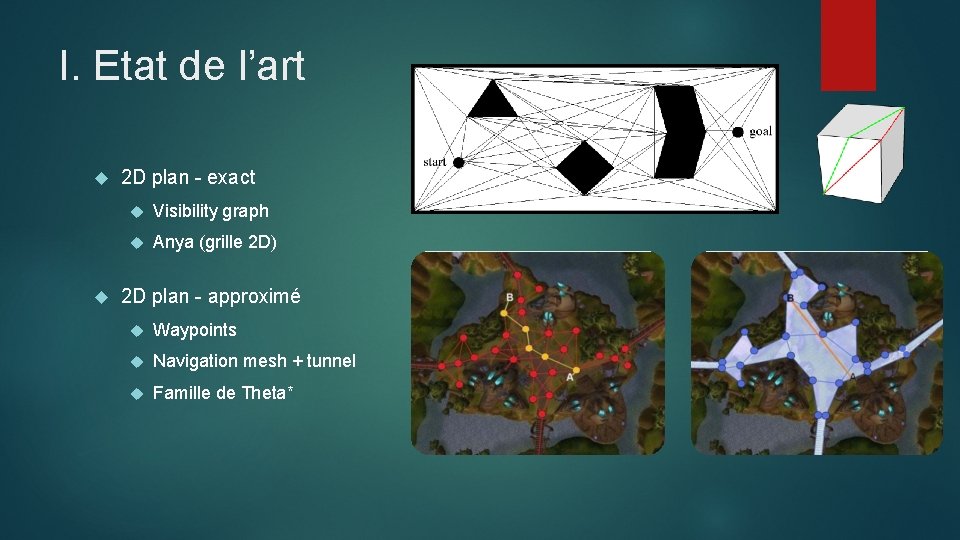 I. Etat de l’art

2D plan - exact

Visibility graph

Anya (grille 2D)

2D plan - approximé

Waypoints

Navigation mesh + tunnel

Famille de Theta*

start

goal

B

A

B

A